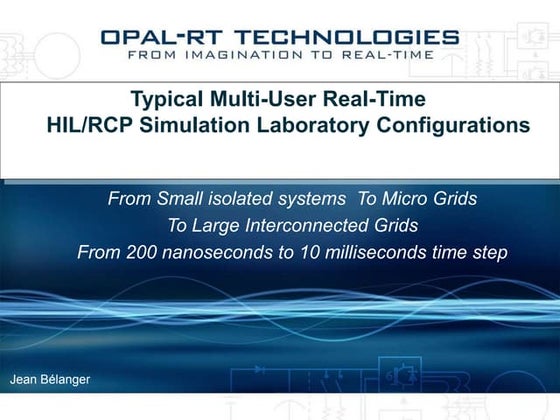 OPAL-RT TECHNOLOGIES
FROM IMAGINATION TO REAL-TIME

Typical Multi-User Real-Time HIL/RCP Simulation Laboratory Configurations

From Small isolated systems To Micro Grids
To Large Interconnected Grids
From 200 nanoseconds to 10 milliseconds time step

Jean Bélanger